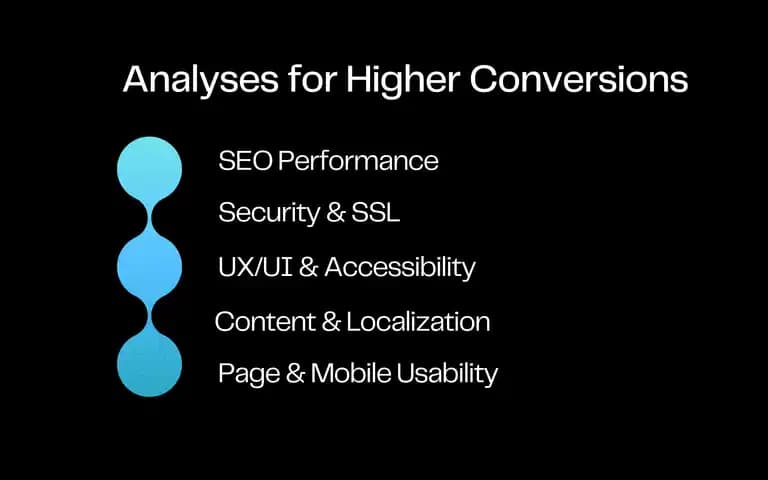 Analyses for Higher Conversions

SEO Performance

Security & SSL

UX/UI & Accessibility

Content & Localization

Page & Mobile Usability